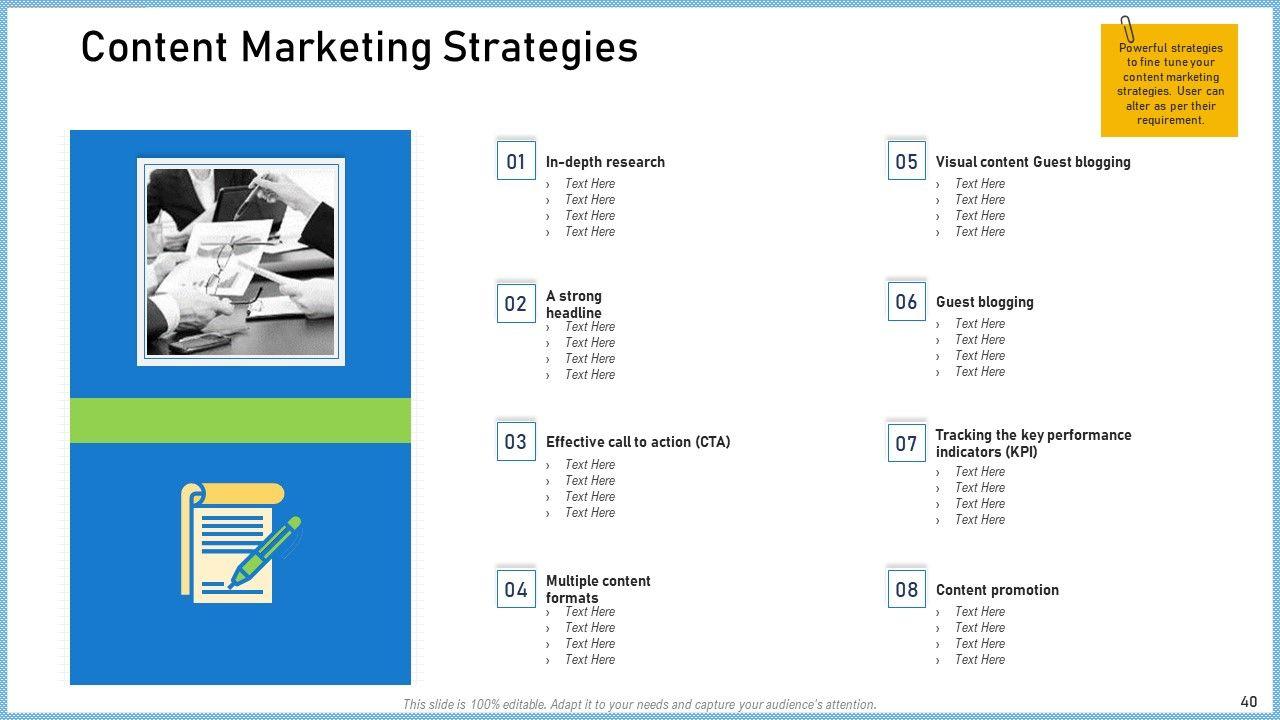 Content Marketing Strategies

Powerful strategies to fine tune your content marketing strategies. User can alter as per their requirement.

01 In-depth research
› Text Here
› Text Here
› Text Here
› Text Here

02 A strong headline
› Text Here
› Text Here
› Text Here
› Text Here

03 Effective call to action (CTA)
› Text Here
› Text Here
› Text Here
› Text Here

04 Multiple content formats
› Text Here
› Text Here
› Text Here
› Text Here

05 Visual content Guest blogging
› Text Here
› Text Here
› Text Here
› Text Here

06 Guest blogging
› Text Here
› Text Here
› Text Here
› Text Here

07 Tracking the key performance indicators (KPI)
› Text Here
› Text Here
› Text Here
› Text Here

08 Content promotion
› Text Here
› Text Here
› Text Here
› Text Here

This slide is 100% editable. Adapt it to your needs and capture your audience's attention.

40